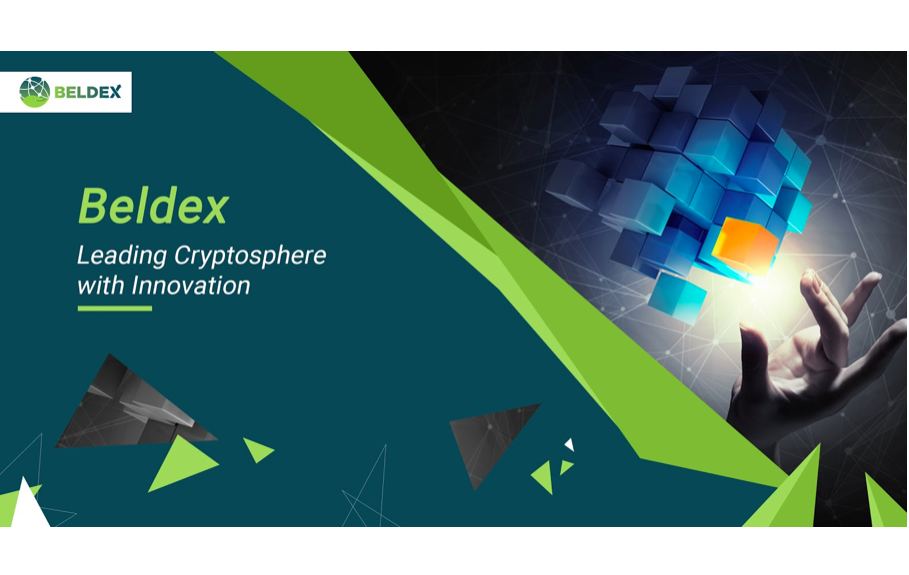 BELDEX

Beldex

Leading Cryptosphere with Innovation